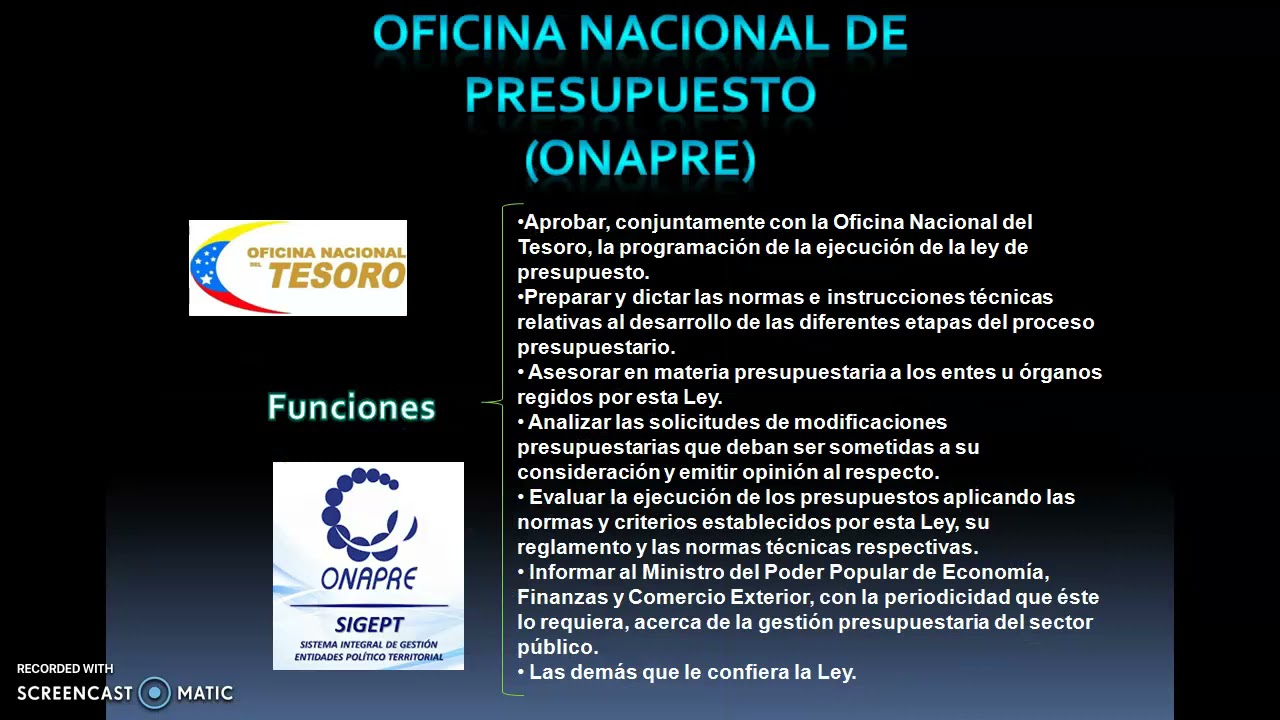 OFICINA NACIONAL DE PRESUPUESTO (ONAPRE)

OFICINA NACIONAL DEL TESORO

Funciones

ONAPRE
SIGEPT
SISTEMA INTEGRAL DE GESTIÓN ENTIDADES POLÍTICO TERRITORIAL

•Aprobar, conjuntamente con la Oficina Nacional del Tesoro, la programación de la ejecución de la ley de presupuesto.
•Preparar y dictar las normas e instrucciones técnicas relativas al desarrollo de las diferentes etapas del proceso presupuestario.
• Asesorar en materia presupuestaria a los entes u órganos regidos por esta Ley.
• Analizar las solicitudes de modificaciones presupuestarias que deban ser sometidas a su consideración y emitir opinión al respecto.
• Evaluar la ejecución de los presupuestos aplicando las normas y criterios establecidos por esta Ley, su reglamento y las normas técnicas respectivas.
• Informar al Ministro del Poder Popular de Economía, Finanzas y Comercio Exterior, con la periodicidad que éste lo requiera, acerca de la gestión presupuestaria del sector público.
• Las demás que le confiera la Ley.

RECORDED WITH
SCREENCAST MATIC